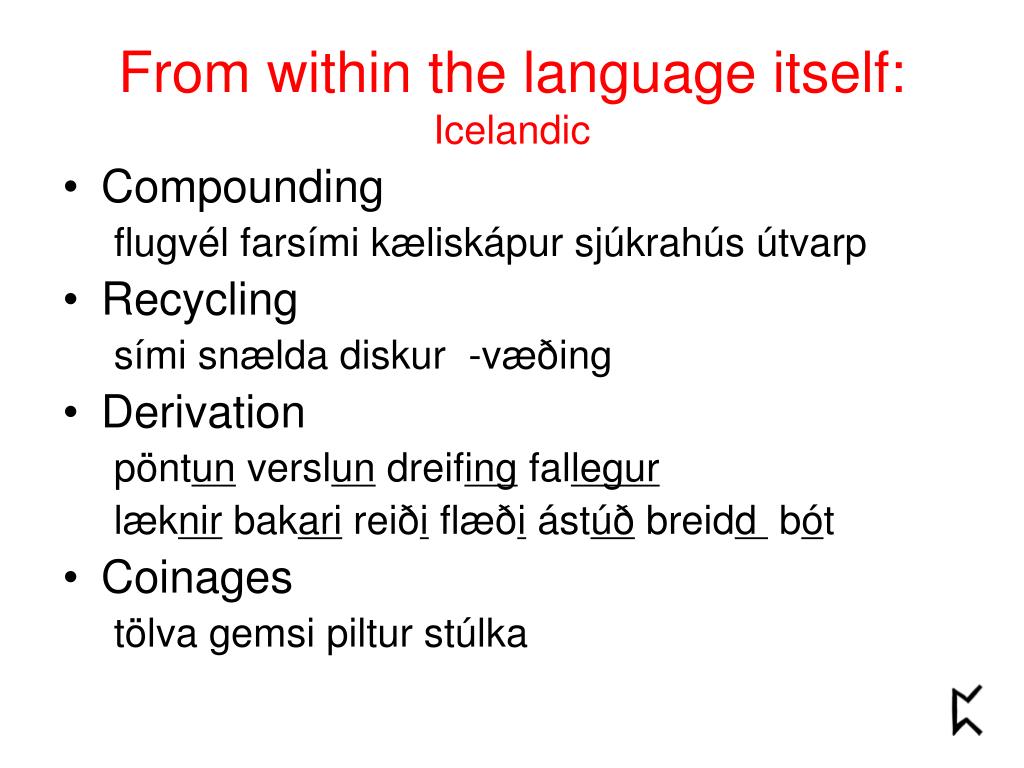 From within the language itself:
Icelandic

• Compounding
flugvél farsími kæliskápur sjúkrahús útvarp

• Recycling
sími snælda diskur -væðing

• Derivation
pöntun verslun dreifing fallegur
læknir bakari reiði flæði ástúð breidd bót

• Coinages
tölva gemsi piltur stúlka